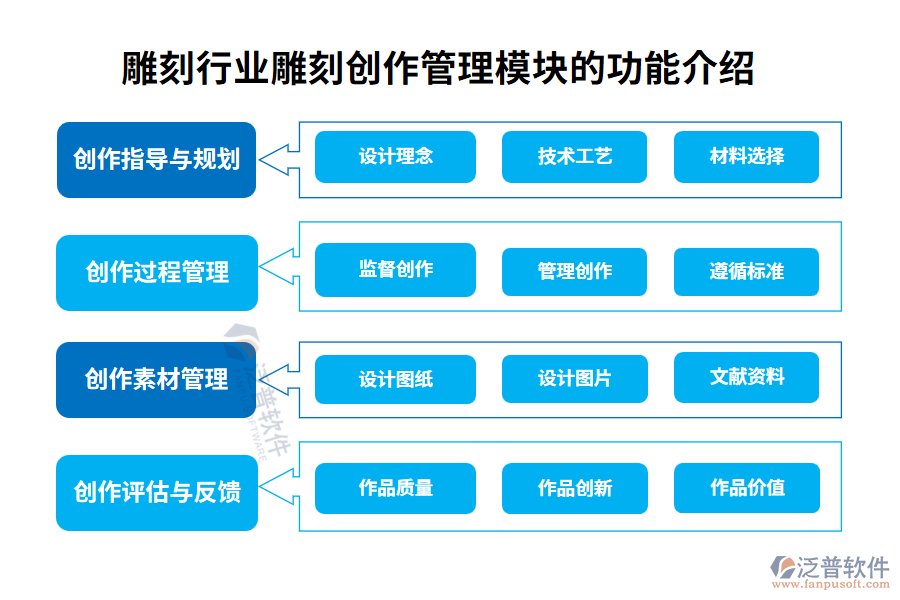 雕刻行业雕刻创作管理模块的功能介绍

创作指导与规划

设计理念

技术工艺

材料选择

创作过程管理

监督创作

管理创作

遵循标准

创作素材管理

设计图纸

设计图片

文献资料

创作评估与反馈

作品质量

作品创新

作品价值

泛普软件
SOFTWARE

泛普软件
www.fanpusoft.com